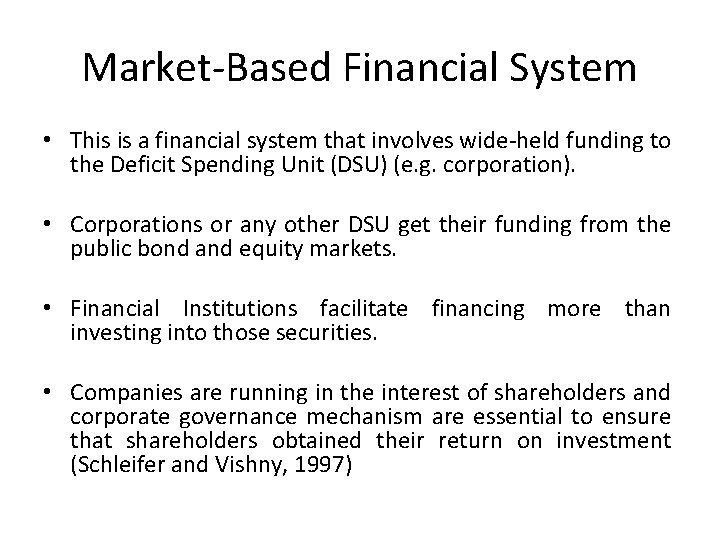 Market-Based Financial System

• This is a financial system that involves wide-held funding to the Deficit Spending Unit (DSU) (e.g. corporation).

• Corporations or any other DSU get their funding from the public bond and equity markets.

• Financial Institutions facilitate financing more than investing into those securities.

• Companies are running in the interest of shareholders and corporate governance mechanism are essential to ensure that shareholders obtained their return on investment (Schleifer and Vishny, 1997)